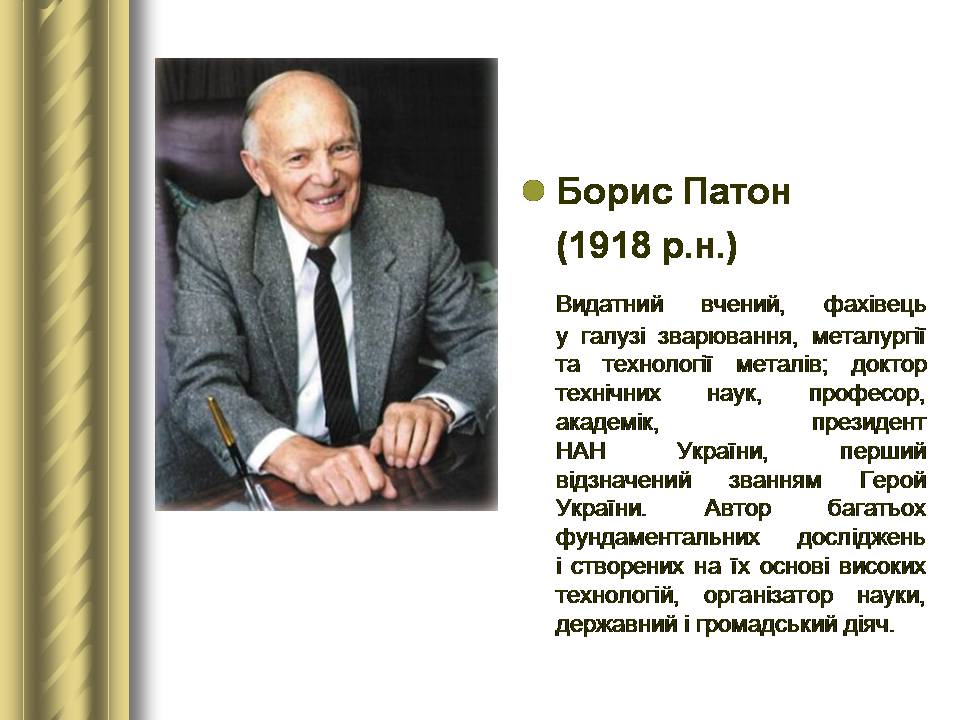 Борис Патон
(1918 р.н.)

Видатний вчений, фахівець у галузі зварювання, металургії та технології металів; доктор технічних наук, професор, академік, президент НАН України, перший відзначений званням Герой України. Автор багатьох фундаментальних досліджень і створених на їх основі високих технологій, організатор науки, державний і громадський діяч.